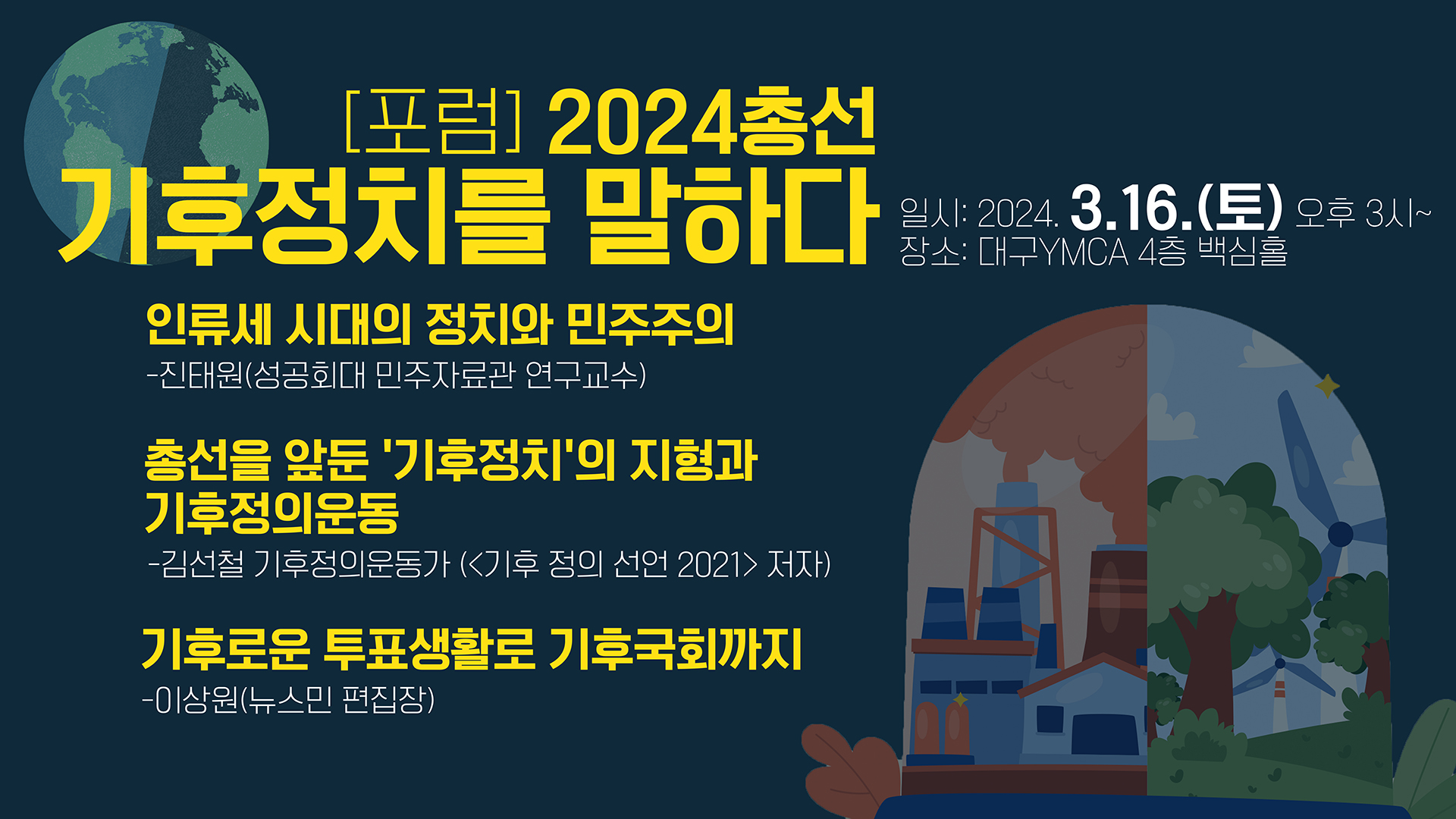 [포럼] 2024총선
기후정치를 말하다

일시: 2024. 3.16.(토) 오후 3시~
장소: 대구YMCA 4층 백심홀

인류세 시대의 정치와 민주주의
-진태원(성공회대 민주자료관 연구교수)

총선을 앞둔 '기후정치'의 지형과 기후정의운동
-김선철 기후정의운동가 (<기후 정의 선언 2021> 저자)

기후로운 투표생활로 기후국회까지
-이상원(뉴스민 편집장)